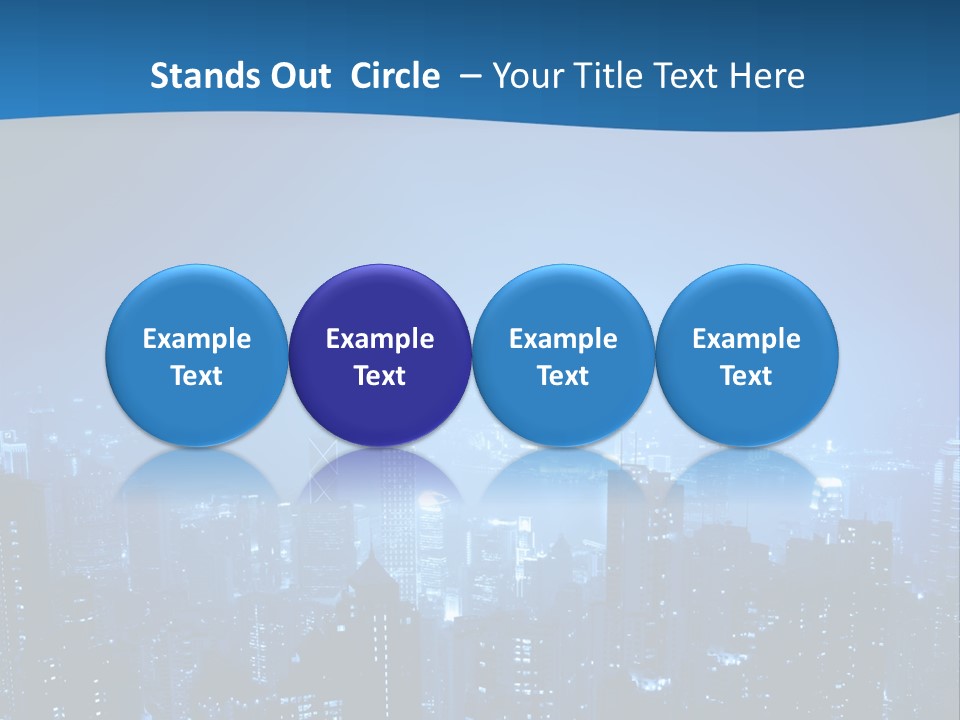 Stands Out Circle – Your Title Text Here

Example Text

Example Text

Example Text

Example Text